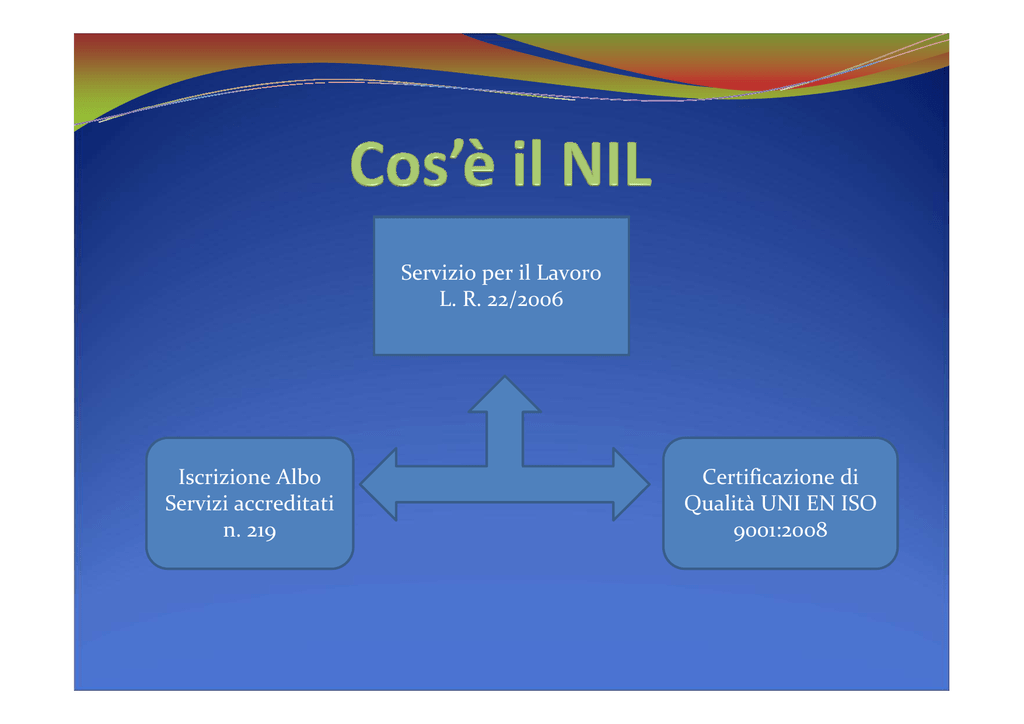 Cos'è il NIL

Servizio per il Lavoro
L. R. 22/2006

Iscrizione Albo
Servizi accreditati
n. 219

Certificazione di
Qualità UNI EN ISO
9001:2008